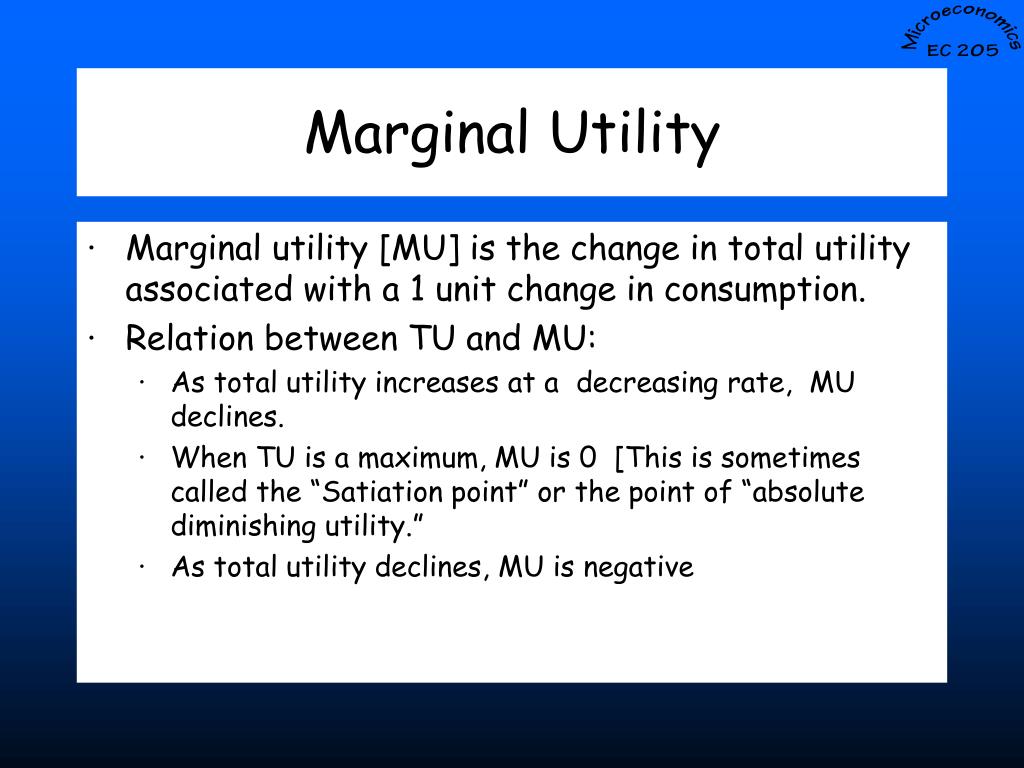 Microeconomics
EC 205

Marginal Utility

· Marginal utility [MU] is the change in total utility associated with a 1 unit change in consumption.
· Relation between TU and MU:
  · As total utility increases at a decreasing rate, MU declines.
  · When TU is a maximum, MU is 0 [This is sometimes called the “Satiation point” or the point of “absolute diminishing utility.”
  · As total utility declines, MU is negative